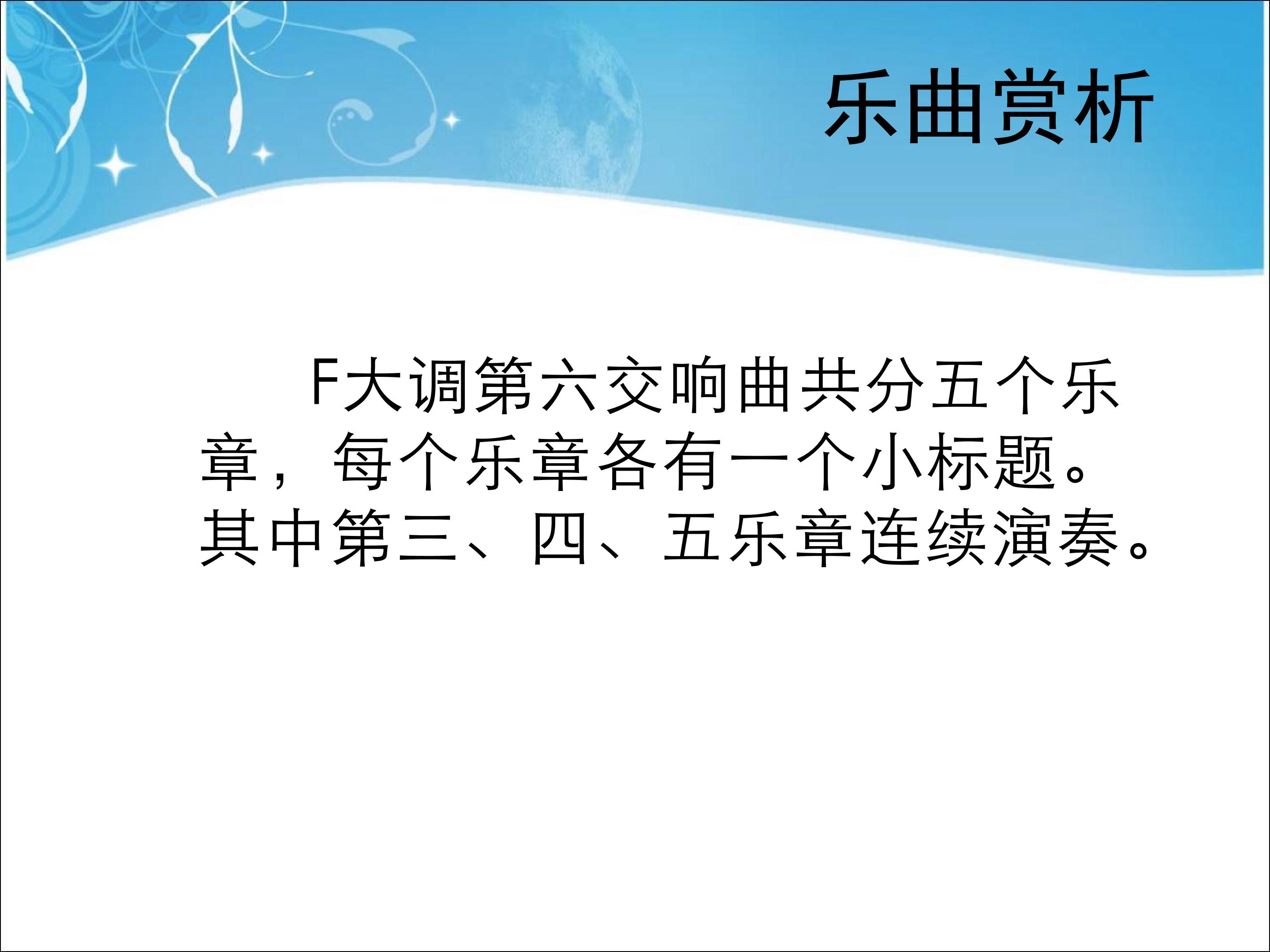 乐曲赏析

F大调第六交响曲共分五个乐章，每个乐章各有一个小标题。其中第三、四、五乐章连续演奏。